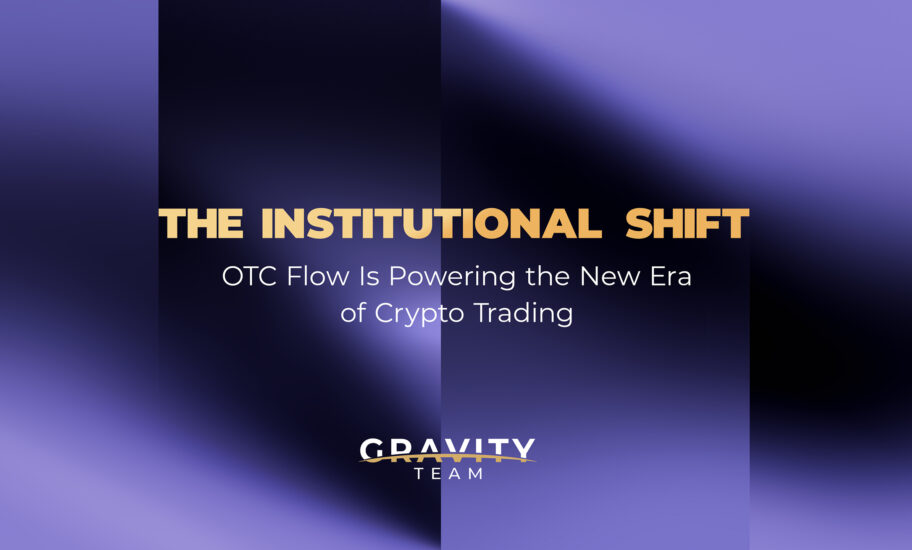 THE INSTITUTIONAL SHIFT

OTC Flow Is Powering the New Era of Crypto Trading

GRAVITY
TEAM